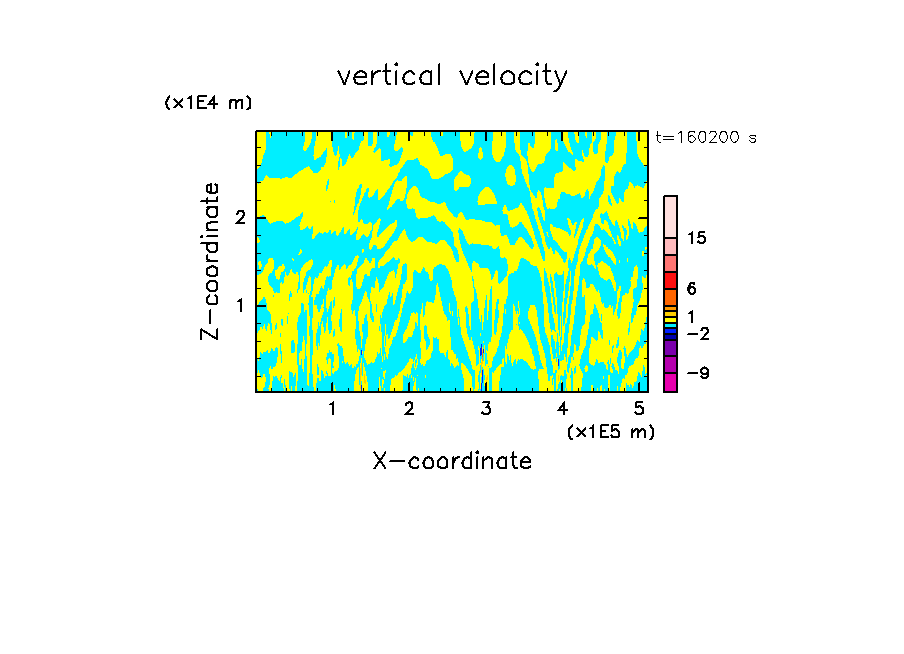 vertical velocity

(x1E4 m)

t=160200 s

Z-coordinate

2

1

15

6

1

−2

−9

1 2 3 4 5

(x1E5 m)

X-coordinate